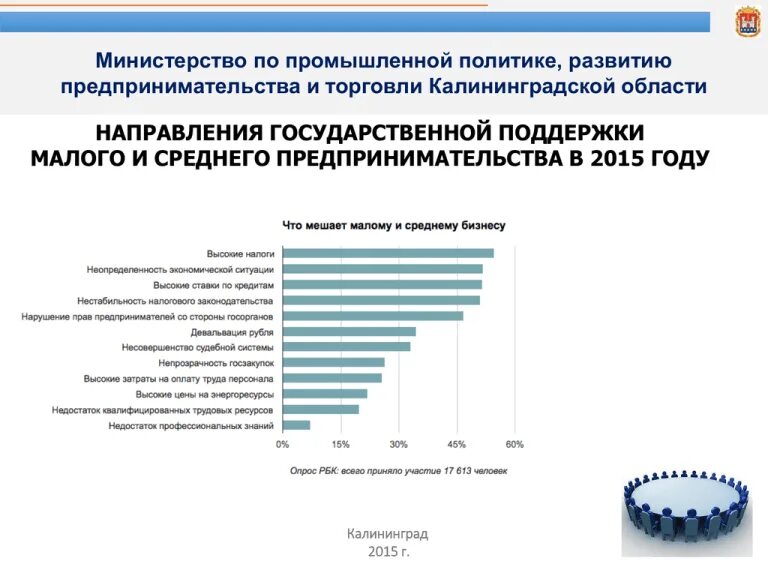 Министерство по промышленной политике, развитию предпринимательства и торговли Калининградской области

НАПРАВЛЕНИЯ ГОСУДАРСТВЕННОЙ ПОДДЕРЖКИ МАЛОГО И СРЕДНЕГО ПРЕДПРИНИМАТЕЛЬСТВА В 2015 ГОДУ

Что мешает малому и среднему бизнесу

Высокие налоги
Неопределенность экономической ситуации
Высокие ставки по кредитам
Нестабильность налогового законодательства
Нарушение прав предпринимателей со стороны госорганов
Девальвация рубля
Несовершенство судебной системы
Непрозрачность госзакупок
Высокие затраты на оплату труда персонала
Высокие цены на энергоресурсы
Недостаток квалифицированных трудовых ресурсов
Недостаток профессиональных знаний

0% 15% 30% 45% 60%

Опрос РБК: всего приняло участие 17 613 человек

Калининград
2015 г.